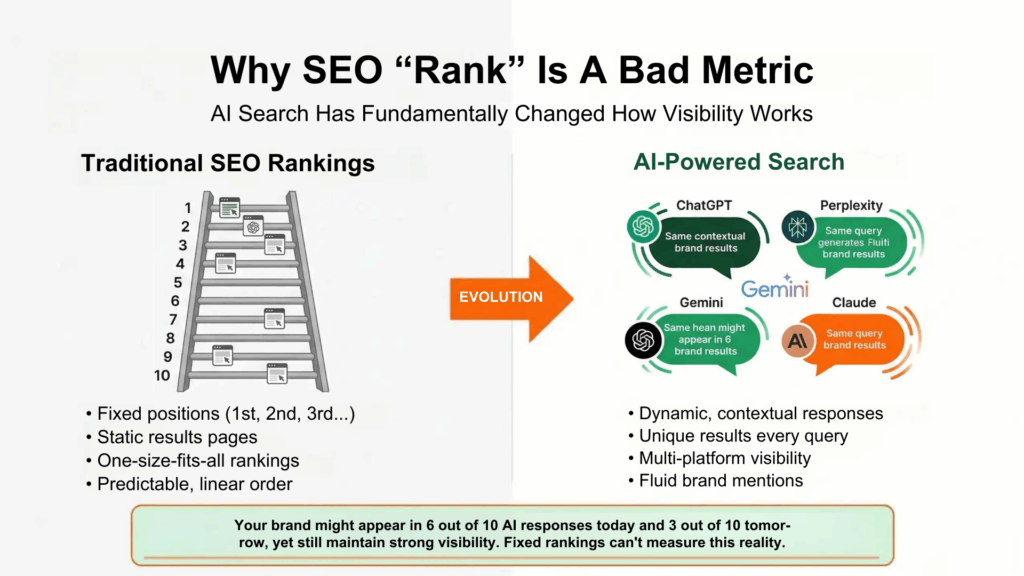 Why SEO “Rank” Is A Bad Metric

AI Search Has Fundamentally Changed How Visibility Works

Traditional SEO Rankings

1
2
3
4
5
6
7
8
9
10

• Fixed positions (1st, 2nd, 3rd...)
• Static results pages
• One-size-fits-all rankings
• Predictable, linear order

EVOLUTION

AI-Powered Search

ChatGPT
Same contextual brand results

Perplexity
Same query generates Fluifi brand results

Gemini

Gemini
Same hean might appear in 6 brand results

Claude
Same query brand results

• Dynamic, contextual responses
• Unique results every query
• Multi-platform visibility
• Fluid brand mentions

Your brand might appear in 6 out of 10 AI responses today and 3 out of 10 tomorrow, yet still maintain strong visibility. Fixed rankings can't measure this reality.